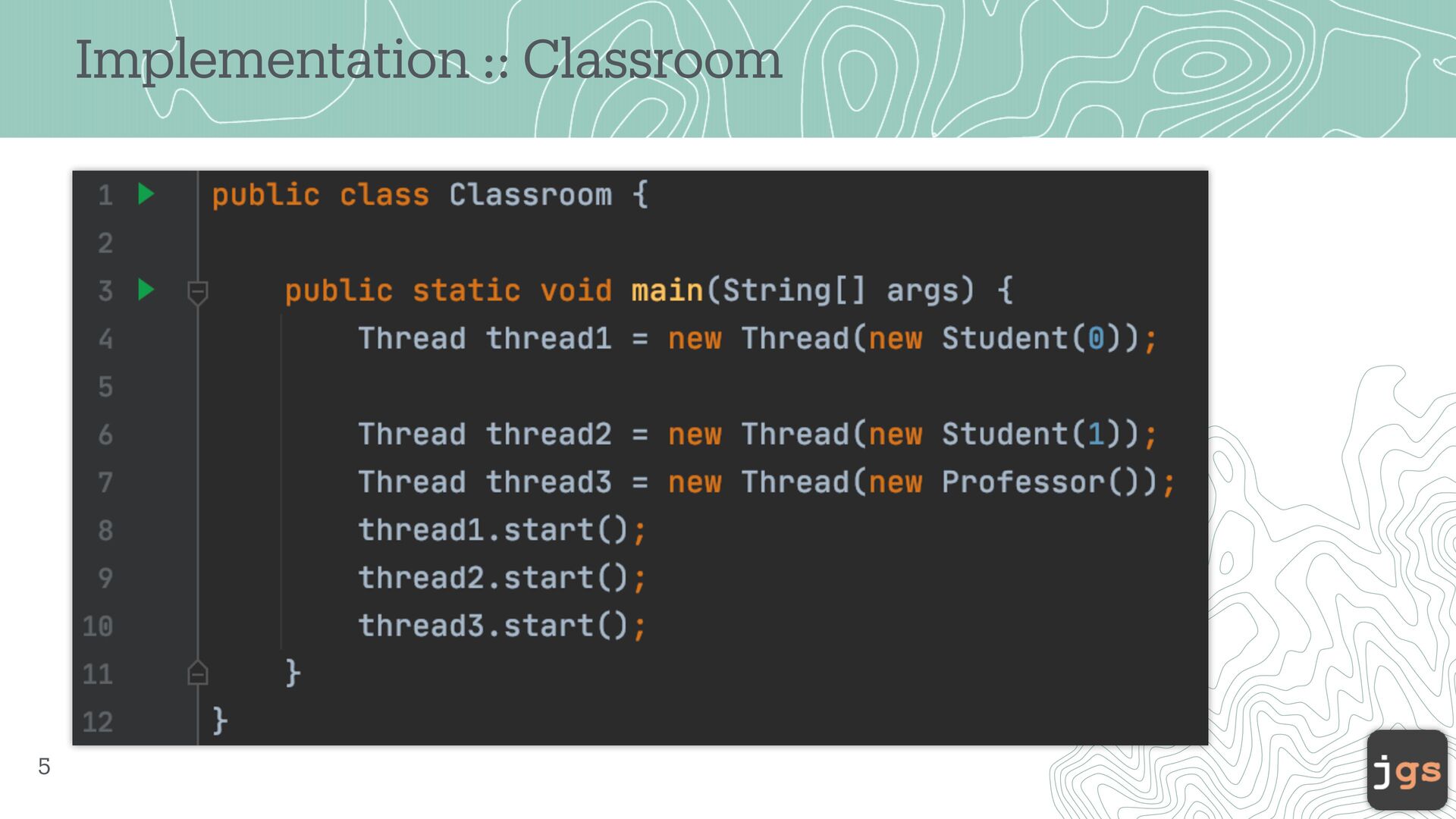 Implementation :: Classroom

1 public class Classroom {
2
3     public static void main(String[] args) {
4         Thread thread1 = new Thread(new Student(0));
5
6         Thread thread2 = new Thread(new Student(1));
7         Thread thread3 = new Thread(new Professor());
8         thread1.start();
9         thread2.start();
10        thread3.start();
11    }
12 }

5

jgs